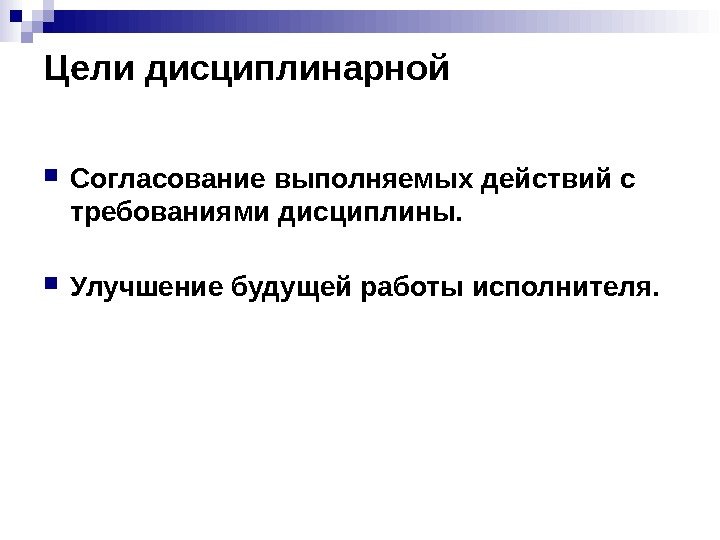 Цели дисциплинарной

Согласование выполняемых действий с требованиями дисциплины.

Улучшение будущей работы исполнителя.